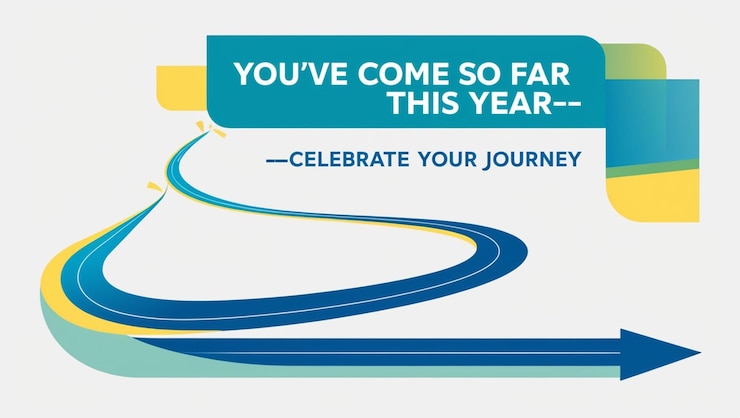 YOU'VE COME SO FAR THIS YEAR--

--CELEBRATE YOUR JOURNEY